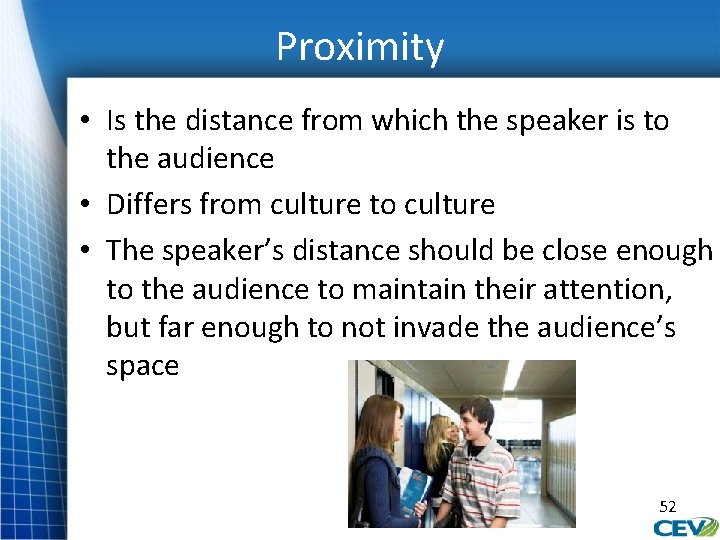 Proximity

• Is the distance from which the speaker is to the audience
• Differs from culture to culture
• The speaker's distance should be close enough to the audience to maintain their attention, but far enough to not invade the audience's space

52

CEV